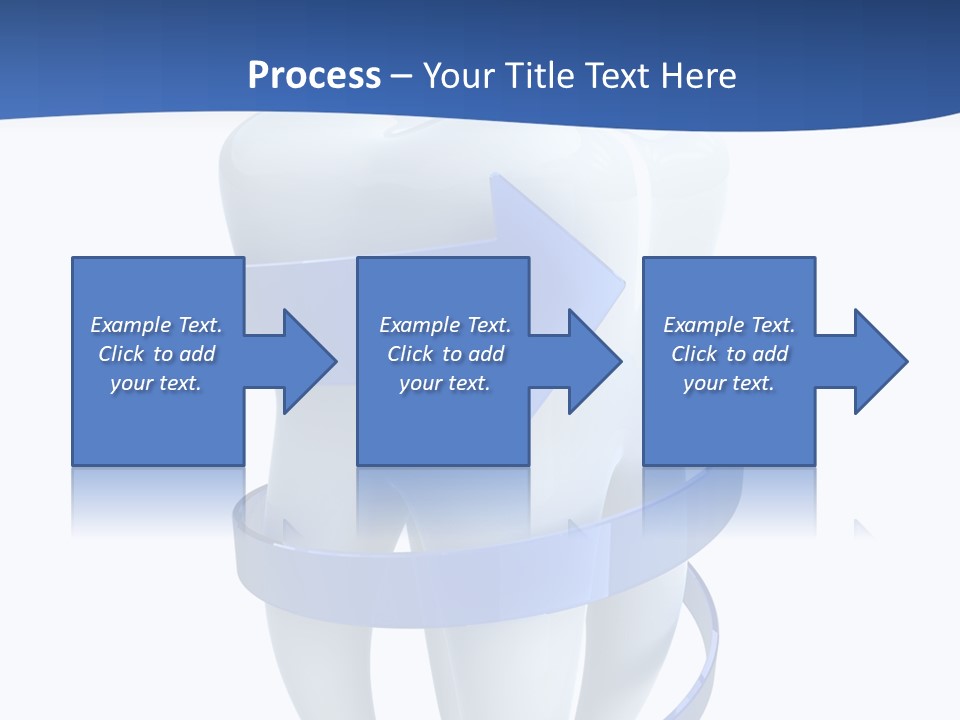 Process – Your Title Text Here

Example Text. Click to add your text.

Example Text. Click to add your text.

Example Text. Click to add your text.